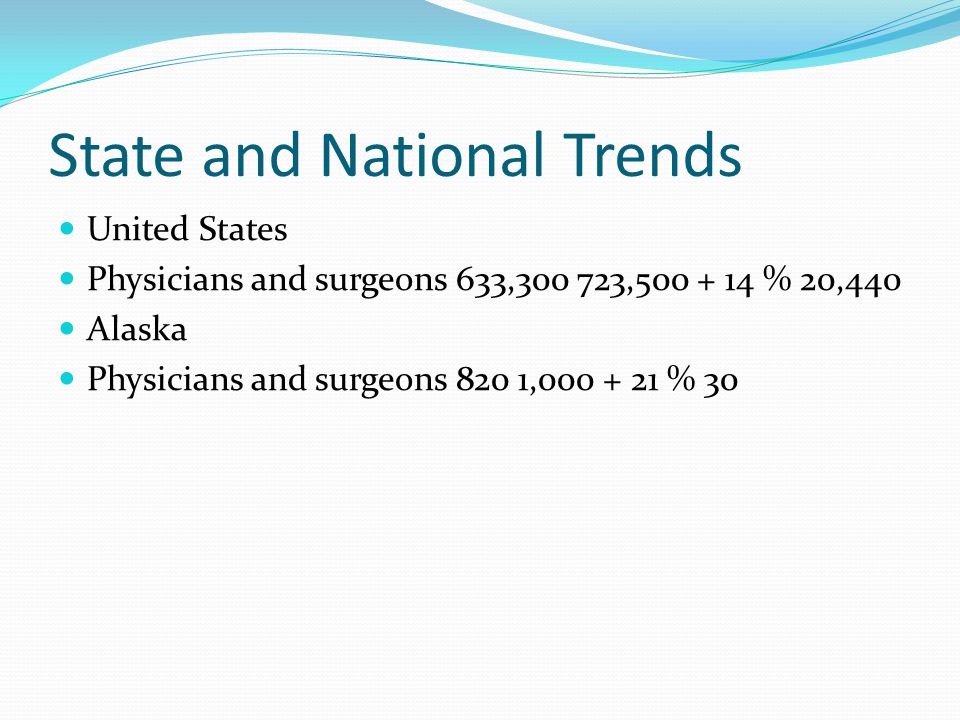 State and National Trends

- United States
- Physicians and surgeons 633,300 723,500 + 14 % 20,440
- Alaska
- Physicians and surgeons 820 1,000 + 21 % 30